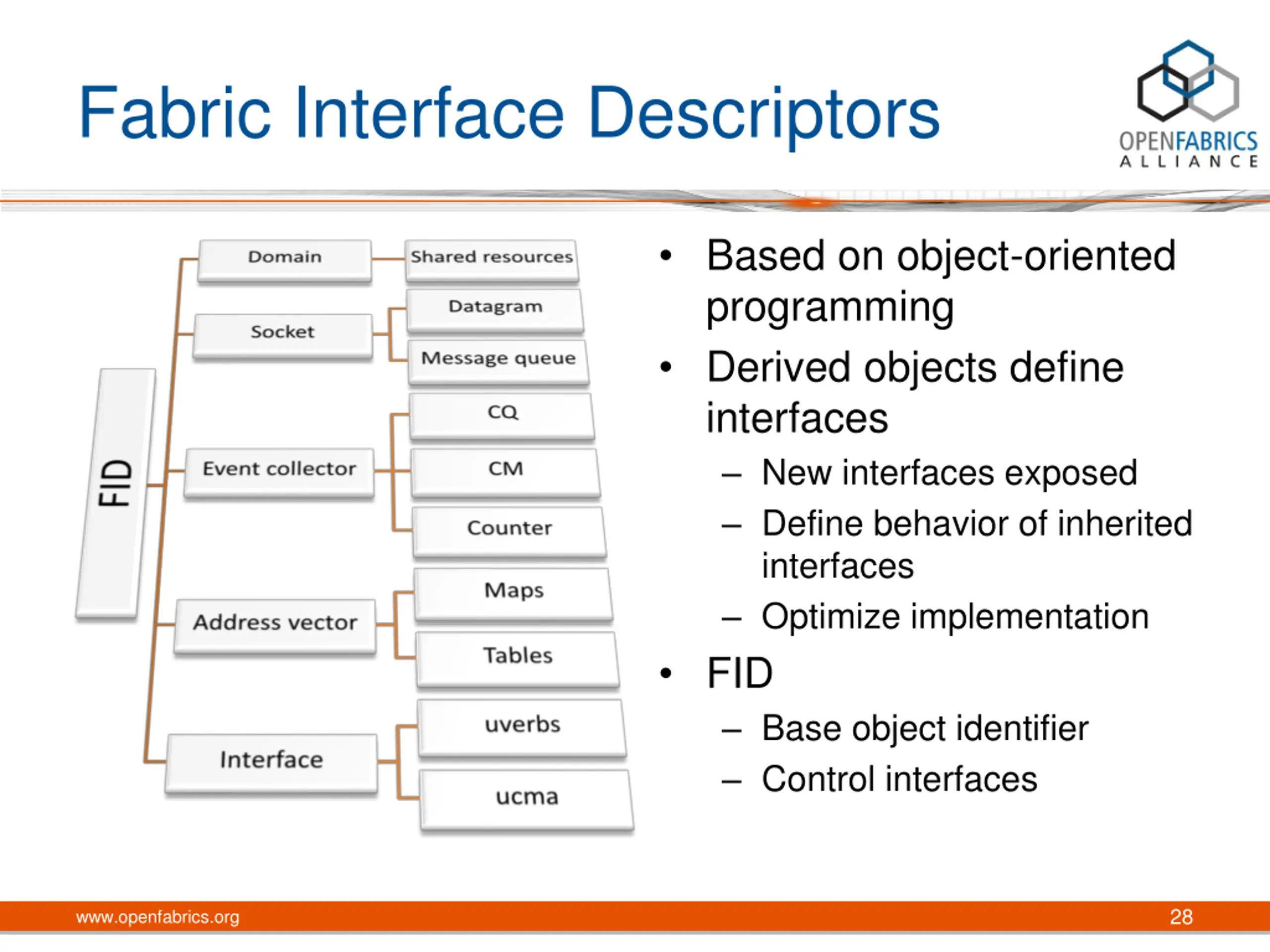 Fabric Interface Descriptors

OPENFABRICS
ALLIANCE

FID

Domain
Shared resources

Socket
Datagram
Message queue

Event collector
CQ
CM
Counter

Address vector
Maps
Tables

Interface
uverbs
ucma

• Based on object-oriented programming
• Derived objects define interfaces
– New interfaces exposed
– Define behavior of inherited interfaces
– Optimize implementation
• FID
– Base object identifier
– Control interfaces

www.openfabrics.org
28